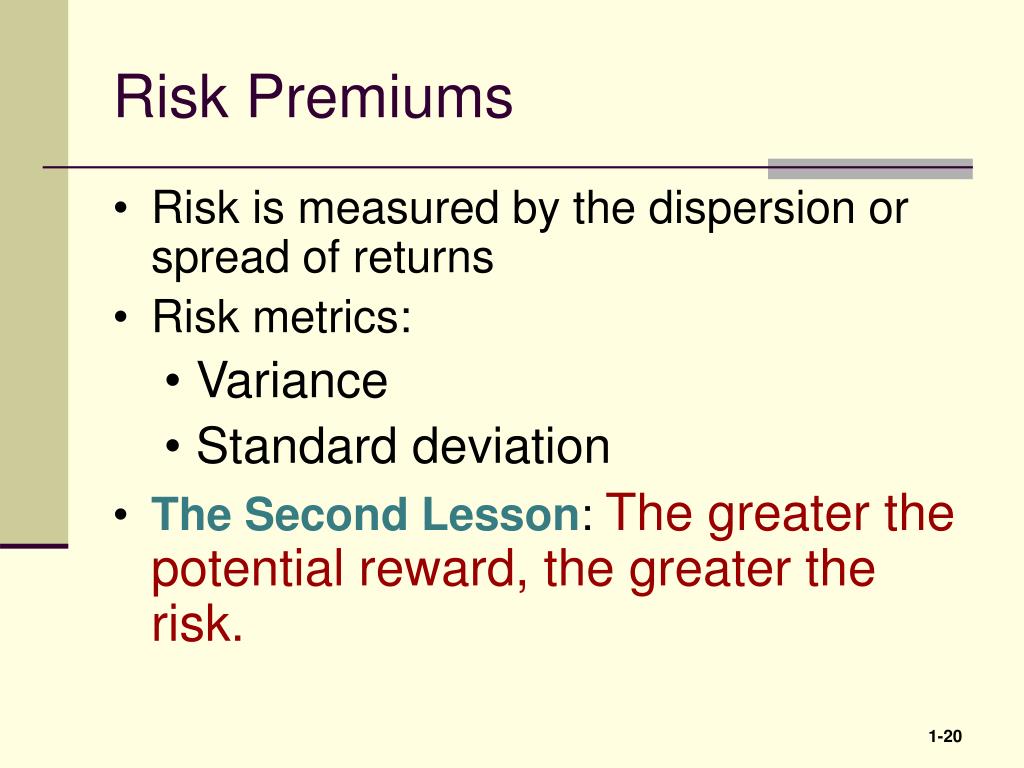 Risk Premiums

• Risk is measured by the dispersion or spread of returns
• Risk metrics:
  • Variance
  • Standard deviation
• The Second Lesson: The greater the potential reward, the greater the risk.

1-20